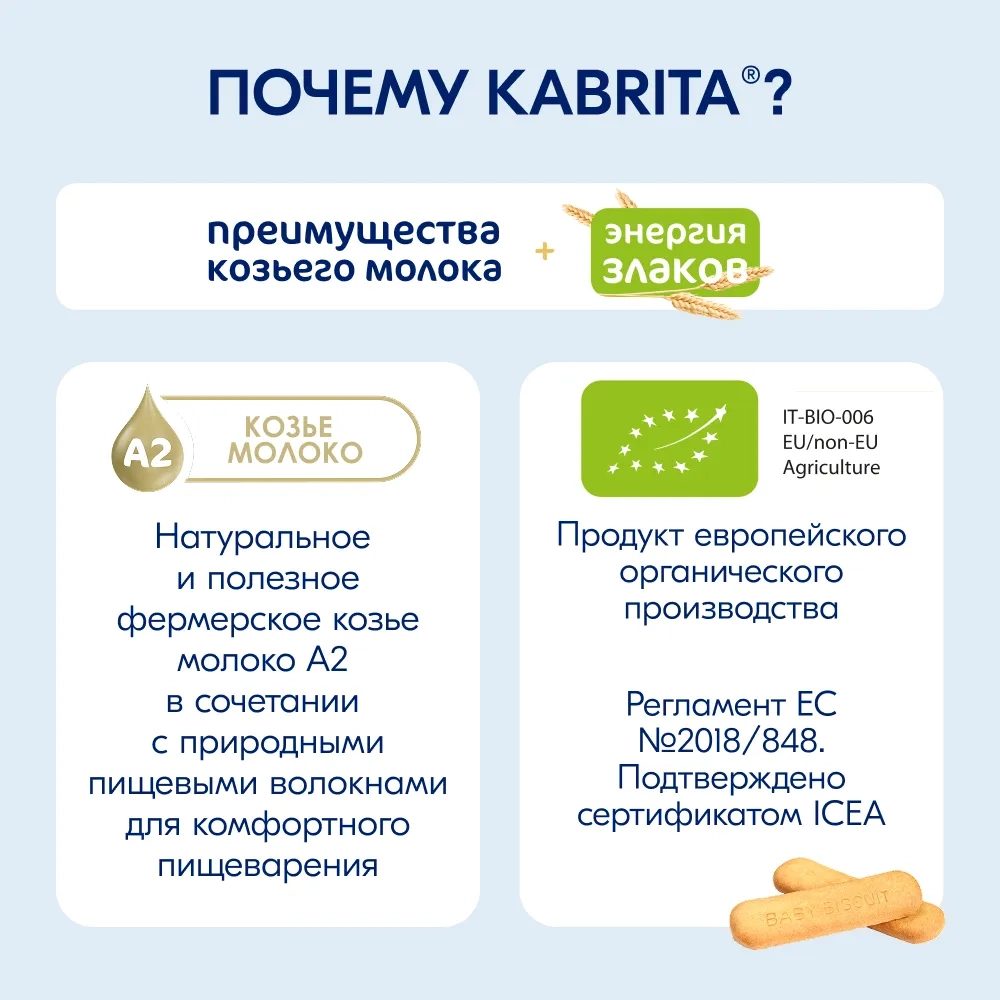 ПОЧЕМУ KABRITA®?

преимущества козьего молока + энергия злаков

A2 КОЗЬЕ МОЛОКО

Натуральное и полезное фермерское козье молоко А2 в сочетании с природными пищевыми волокнами для комфортного пищеварения

IT-BIO-006
EU/non-EU
Agriculture

Продукт европейского органического производства

Регламент ЕС №2018/848. Подтверждено сертификатом ICEA

BABY BISCUIT